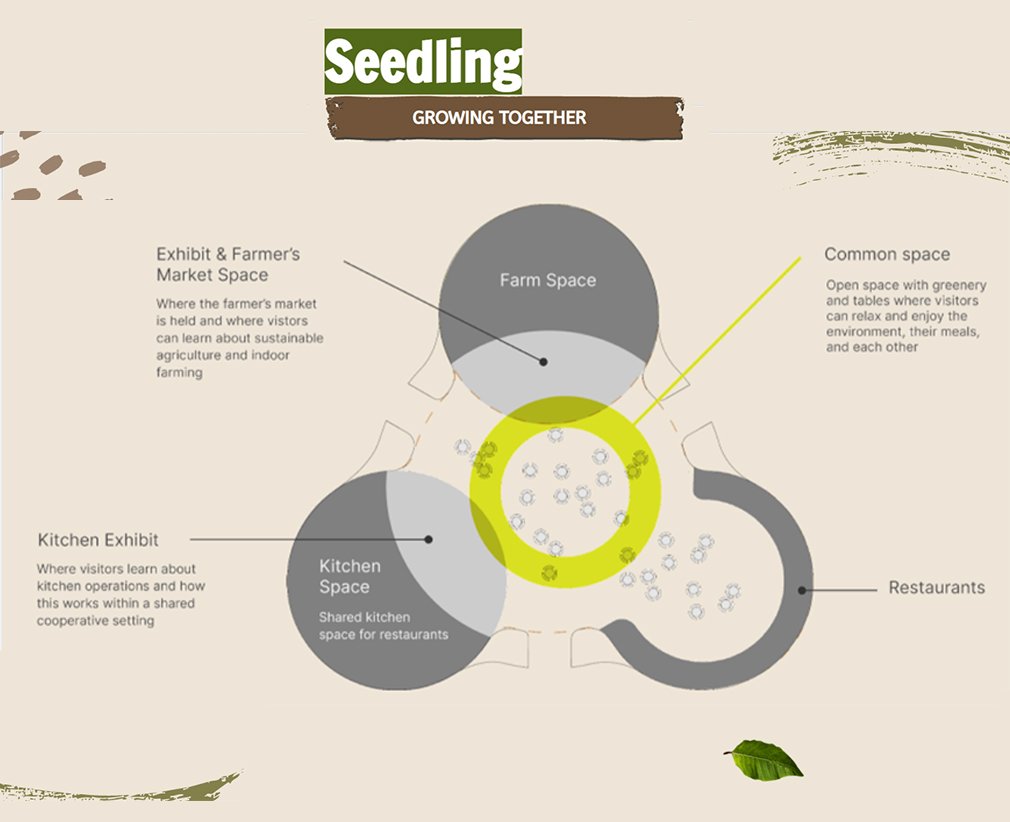 Seedling
GROWING TOGETHER

Exhibit & Farmer's Market Space
Where the farmer's market is held and where vistors can learn about sustainable agriculture and indoor farming

Farm Space

Common space
Open space with greenery and tables where visitors can relax and enjoy the environment, their meals, and each other

Kitchen Exhibit
Where visitors learn about kitchen operations and how this works within a shared cooperative setting

Kitchen Space
Shared kitchen space for restaurants

Restaurants